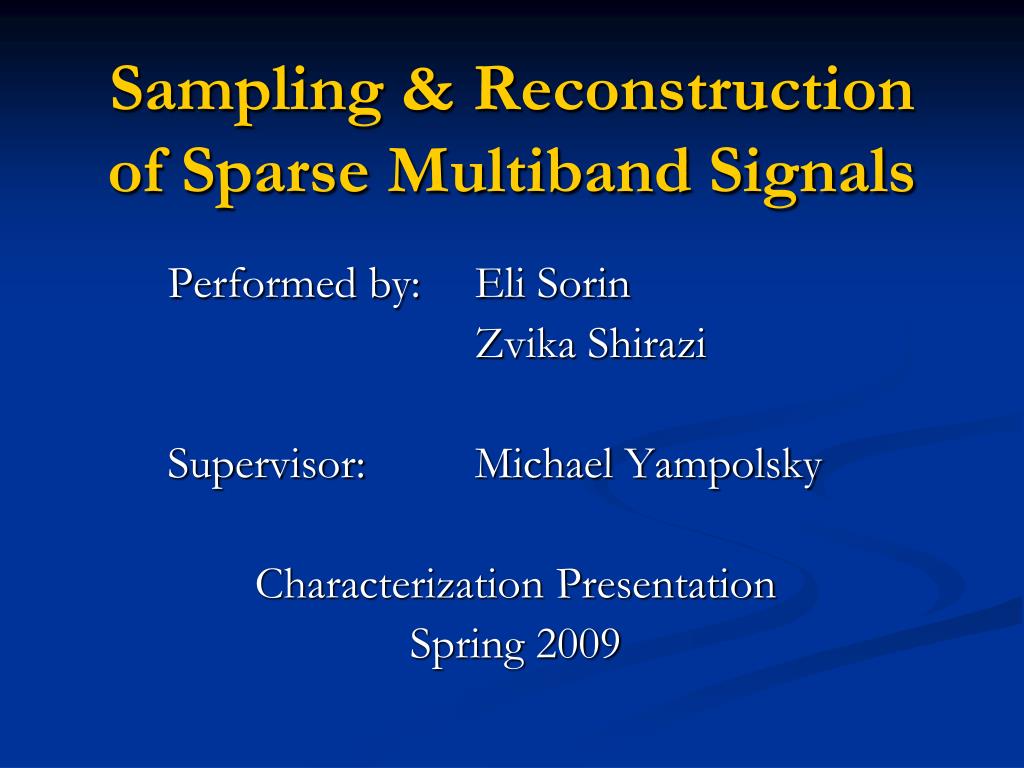 Sampling & Reconstruction of Sparse Multiband Signals

Performed by: Eli Sorin
Zvika Shirazi

Supervisor: Michael Yampolsky

Characterization Presentation
Spring 2009